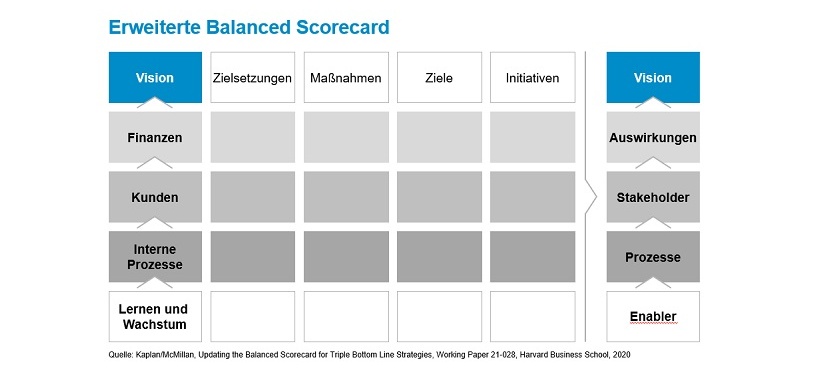 Erweiterte Balanced Scorecard

| Vision | Zielsetzungen | Maßnahmen | Ziele | Initiativen |
|---|---|---|---|---|
| Finanzen | | | | |
| Kunden | | | | |
| Interne Prozesse | | | | |
| Lernen und Wachstum | | | | |

Vision

Auswirkungen

Stakeholder

Prozesse

Enabler

Quelle: Kaplan/McMillan, Updating the Balanced Scorecard for Triple Bottom Line Strategies, Working Paper 21-028, Harvard Business School, 2020